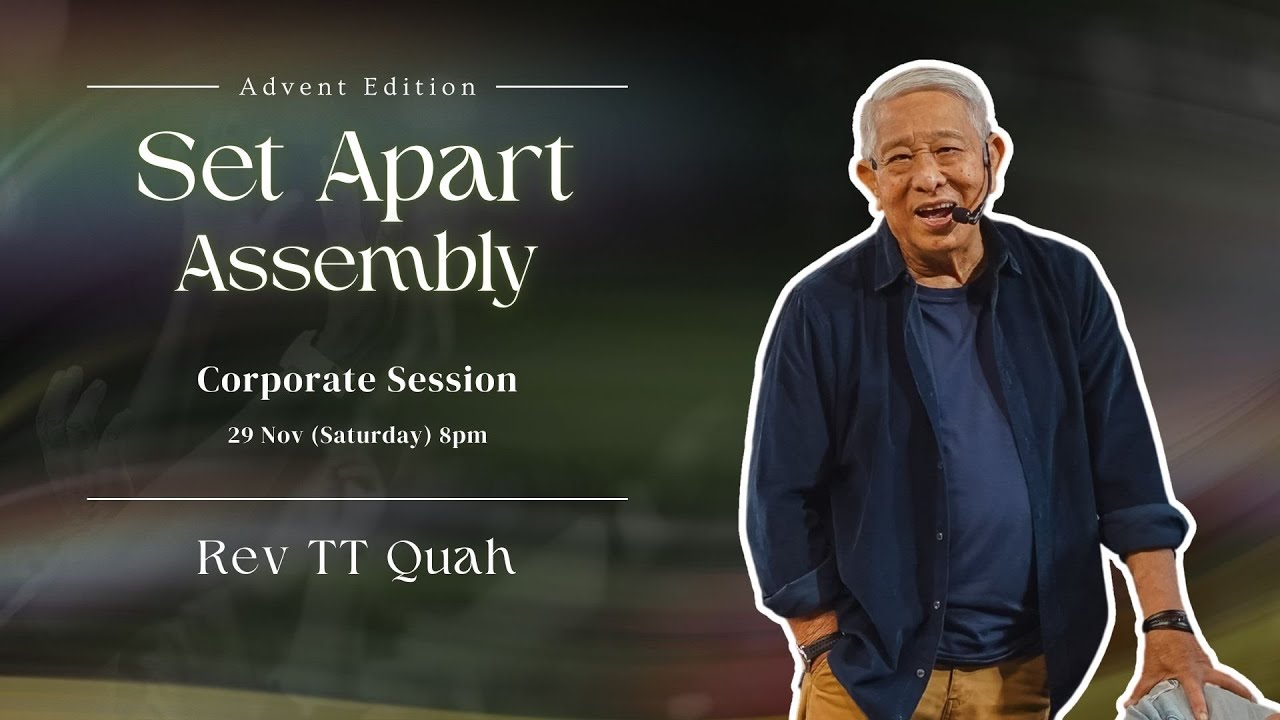 Advent Edition

Set Apart Assembly

Corporate Session

29 Nov (Saturday) 8pm

Rev TT Quah